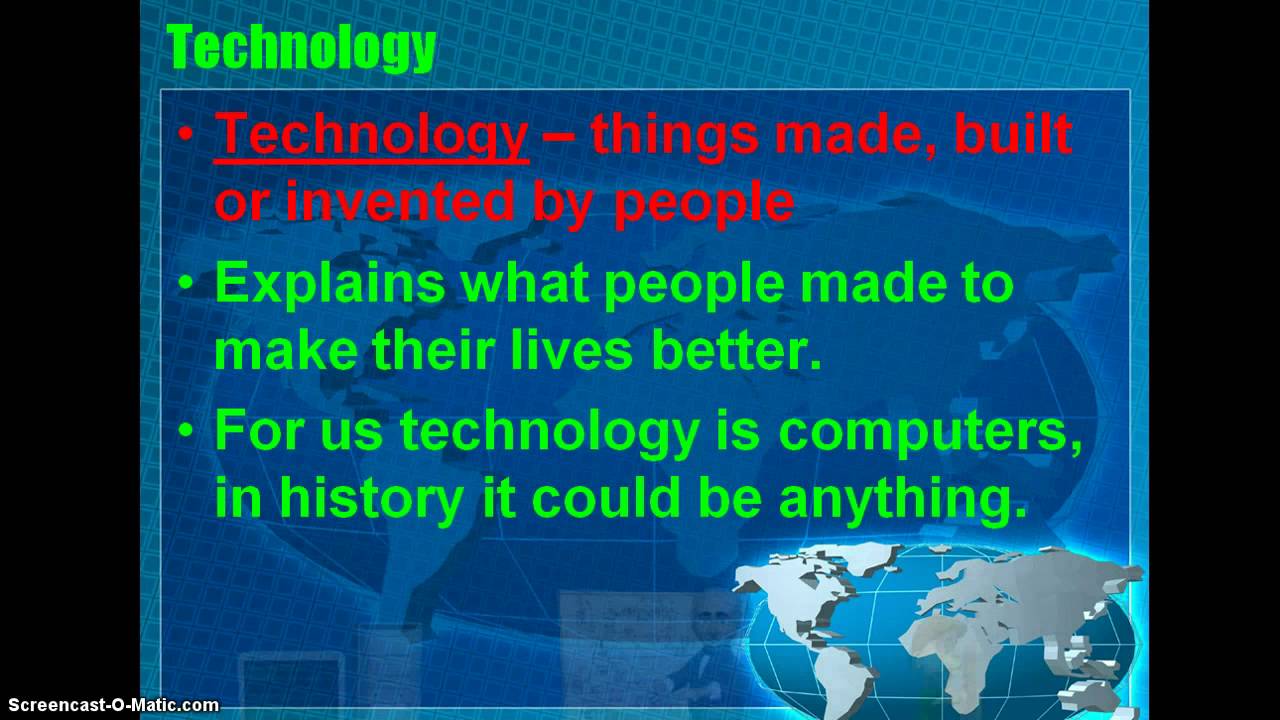 Technology

• Technology – things made, built or invented by people

• Explains what people made to make their lives better.

• For us technology is computers, in history it could be anything.

Screencast-O-Matic.com